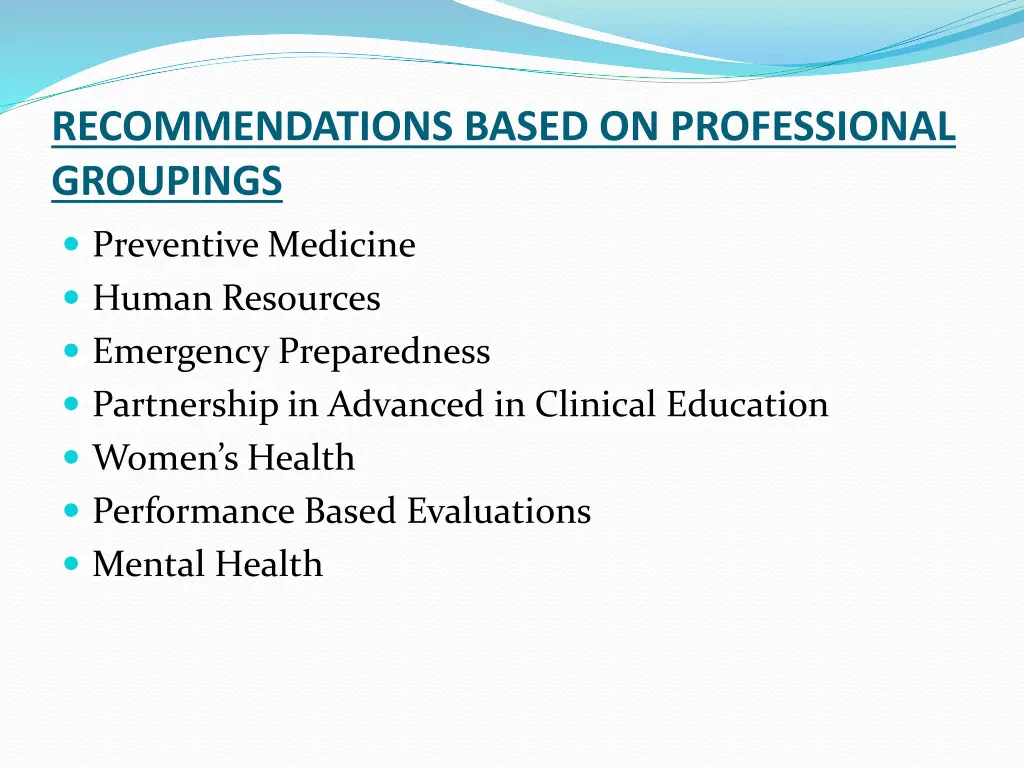 RECOMMENDATIONS BASED ON PROFESSIONAL GROUPINGS

- Preventive Medicine
- Human Resources
- Emergency Preparedness
- Partnership in Advanced in Clinical Education
- Women's Health
- Performance Based Evaluations
- Mental Health